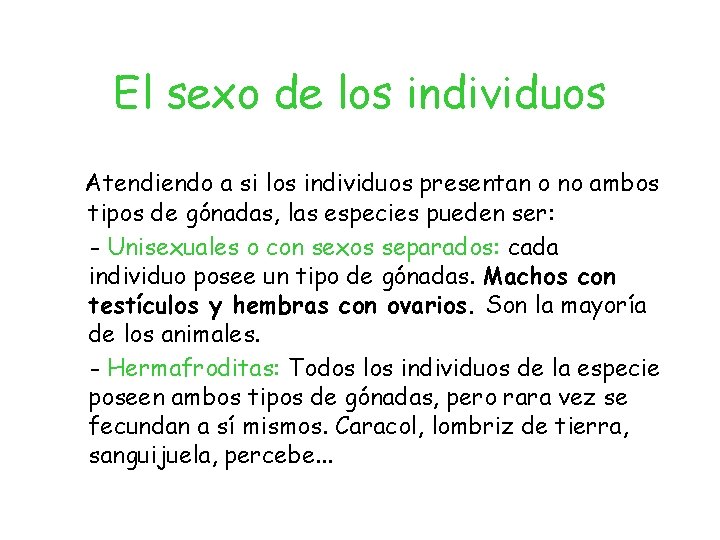 El sexo de los individuos

Atendiendo a si los individuos presentan o no ambos tipos de gónadas, las especies pueden ser:

- Unisexuales o con sexos separados: cada individuo posee un tipo de gónadas. Machos con testículos y hembras con ovarios. Son la mayoría de los animales.

- Hermafroditas: Todos los individuos de la especie poseen ambos tipos de gónadas, pero rara vez se fecundan a sí mismos. Caracol, lombriz de tierra, sanguijuela, percebe...